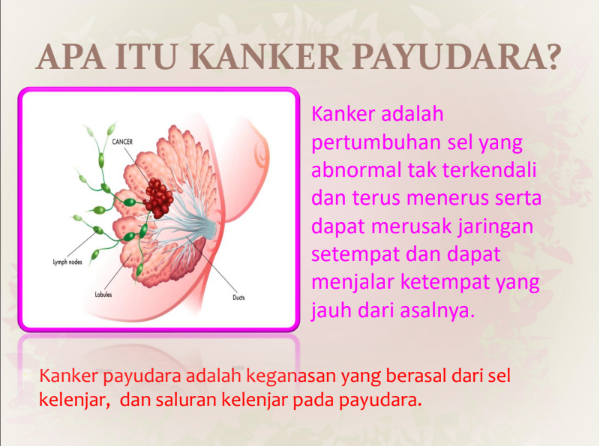 APA ITU KANKER PAYUDARA?

CANCER

Lymph nodes

Lobules

Ducts

Kanker adalah pertumbuhan sel yang abnormal tak terkendali dan terus menerus serta dapat merusak jaringan setempat dan dapat menjalar ketempat yang jauh dari asalnya.

Kanker payudara adalah keganasan yang berasal dari sel kelenjar, dan saluran kelenjar pada payudara.